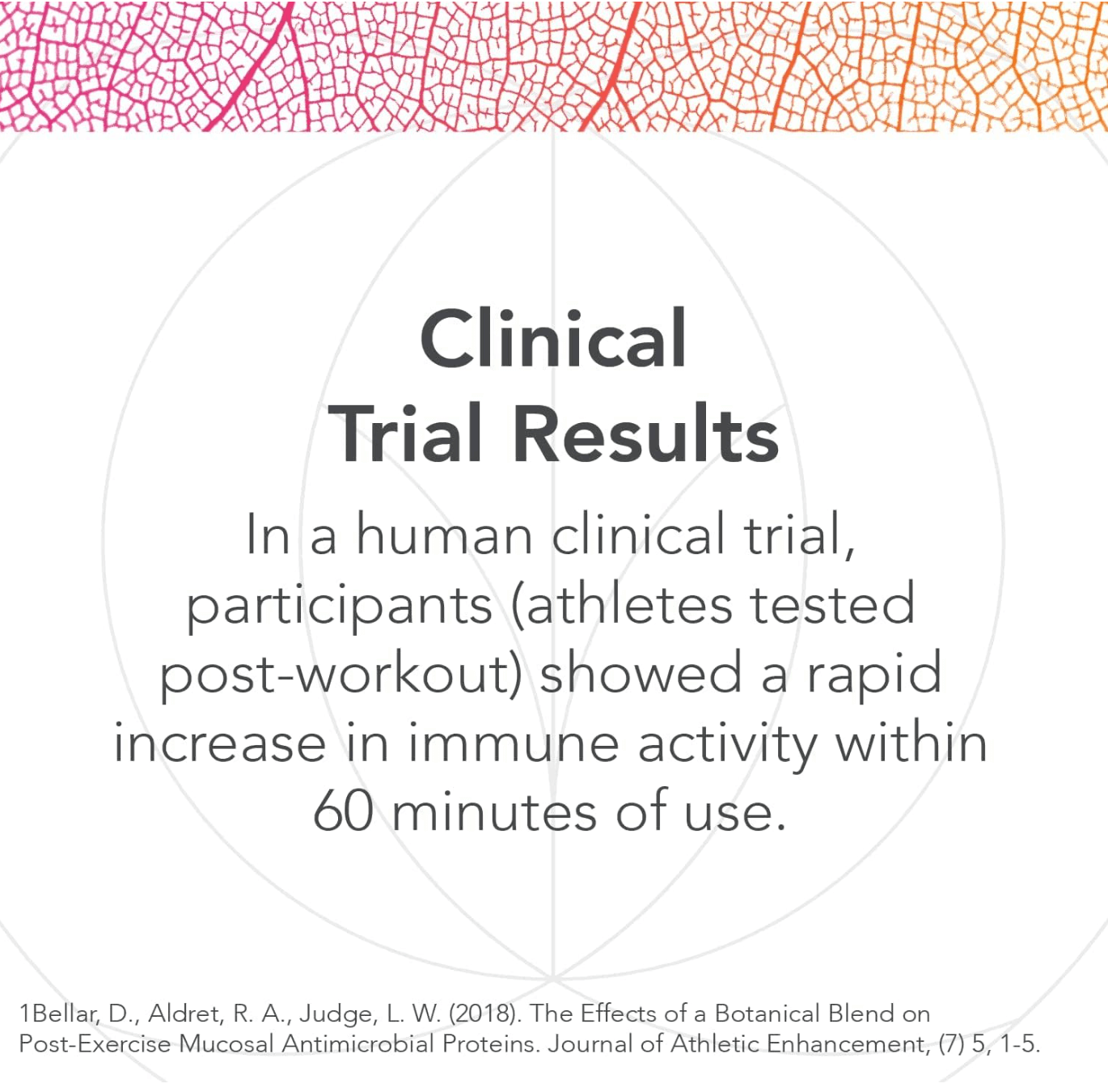 Clinical
Trial Results

In a human clinical trial, participants (athletes tested post-workout) showed a rapid increase in immune activity within 60 minutes of use.

1Bellar, D., Aldret, R. A., Judge, L. W. (2018). The Effects of a Botanical Blend on Post-Exercise Mucosal Antimicrobial Proteins. Journal of Athletic Enhancement, (7) 5, 1-5.